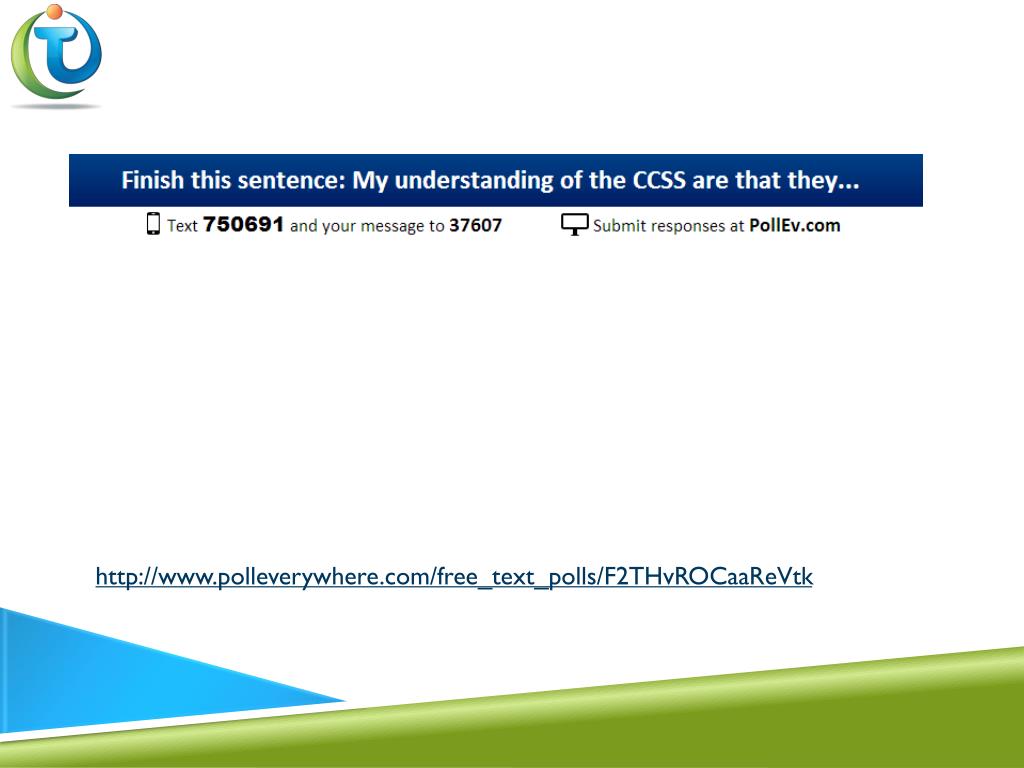 Finish this sentence: My understanding of the CCSS are that they...

Text 750691 and your message to 37607 Submit responses at PollEv.com

http://www.polleverywhere.com/free_text_polls/F2THvROCaaReVtk